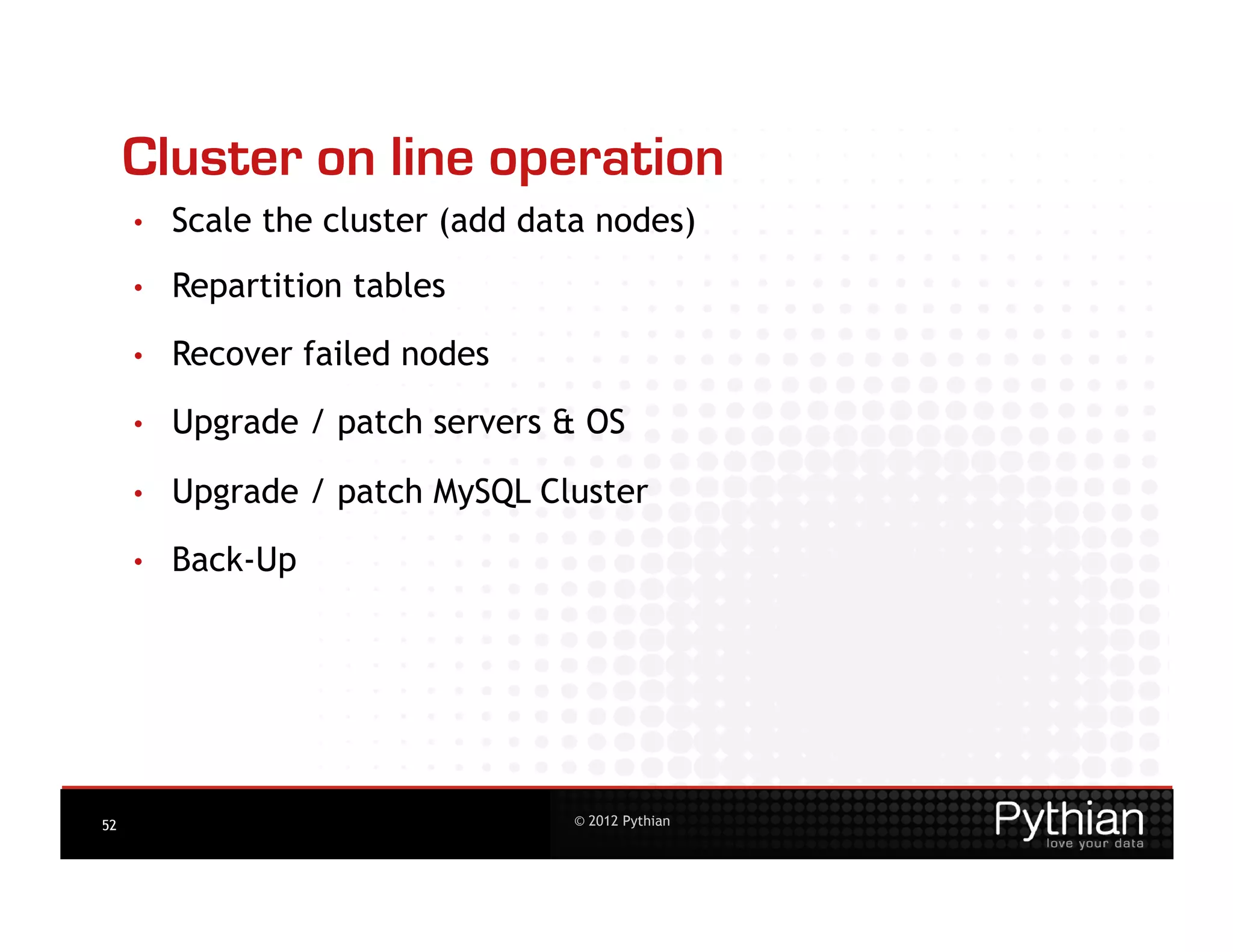 Cluster on line operation

• Scale the cluster (add data nodes)
• Repartition tables
• Recover failed nodes
• Upgrade / patch servers & OS
• Upgrade / patch MySQL Cluster
• Back-Up

52

© 2012 Pythian

Pythian
love your data